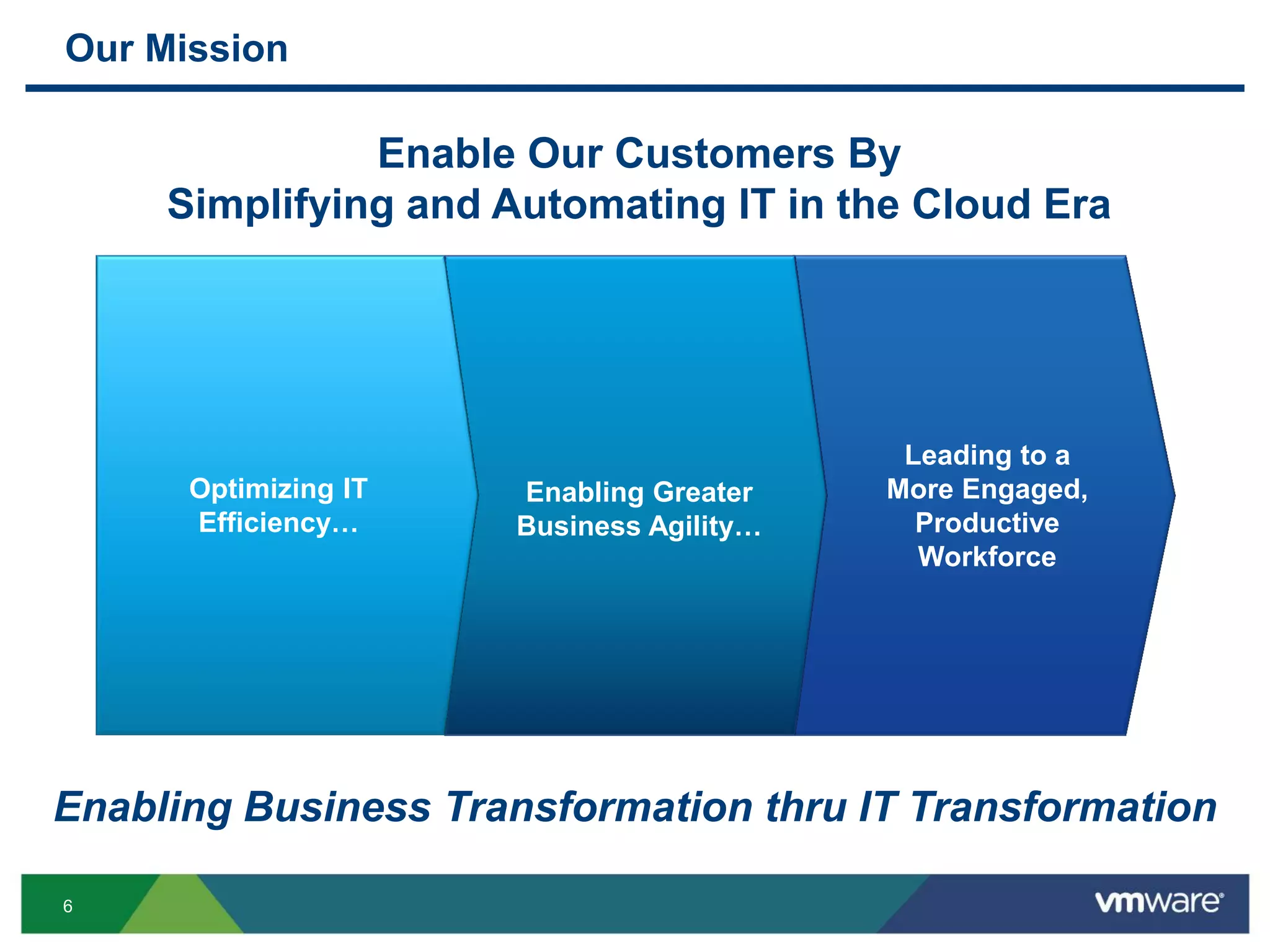 Our Mission

Enable Our Customers By
Simplifying and Automating IT in the Cloud Era

Optimizing IT Efficiency…

Enabling Greater Business Agility…

Leading to a More Engaged, Productive Workforce

Enabling Business Transformation thru IT Transformation

6

vmware®